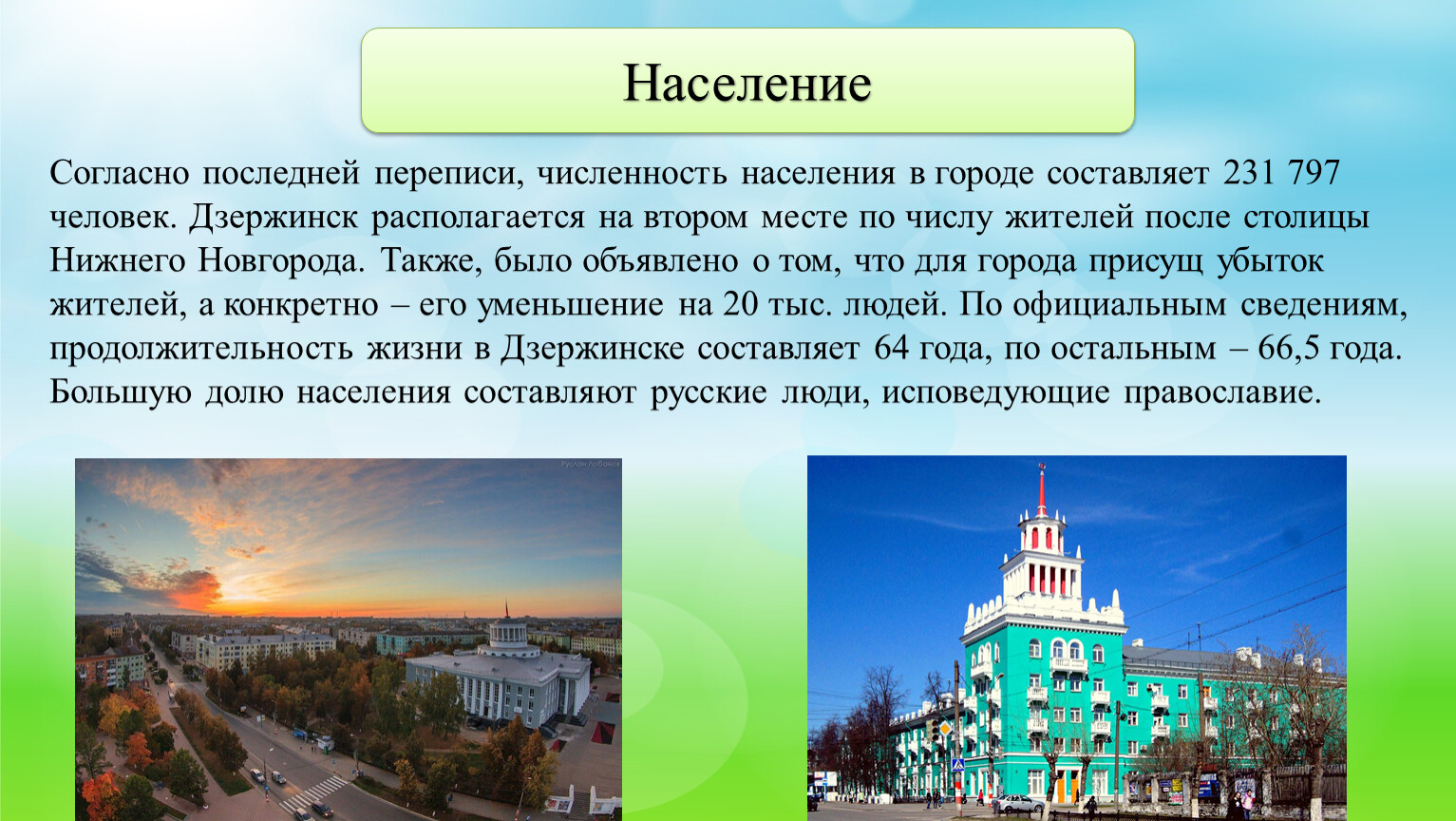 Население

Согласно последней переписи, численность населения в городе составляет 231 797 человек. Дзержинск располагается на втором месте по числу жителей после столицы Нижнего Новгорода. Также, было объявлено о том, что для города присущ убыток жителей, а конкретно – его уменьшение на 20 тыс. людей. По официальным сведениям, продолжительность жизни в Дзержинске составляет 64 года, по остальным – 66,5 года. Большую долю населения составляют русские люди, исповедующие православие.

Руслан Лобанов